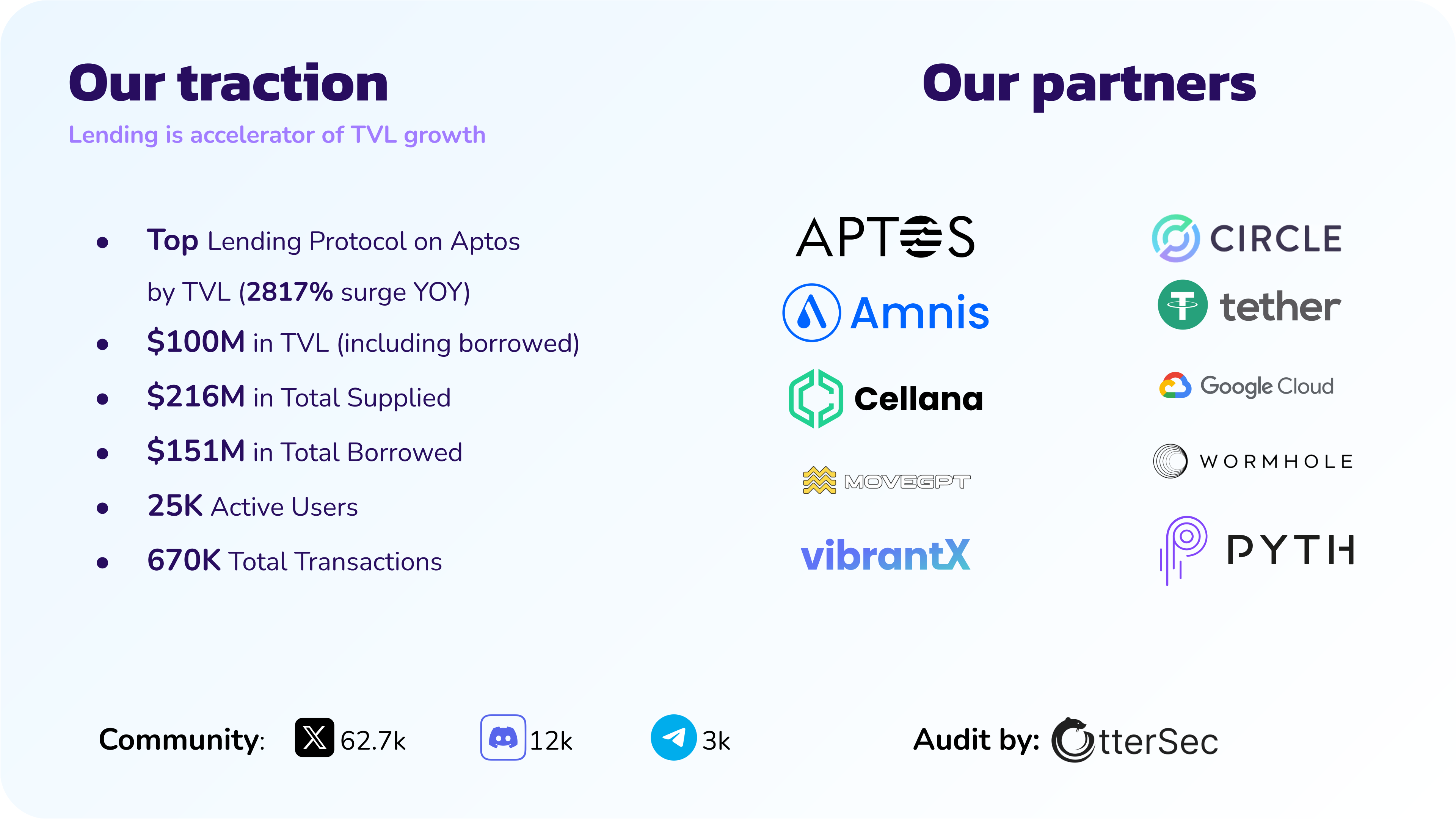 Our traction

Lending is accelerator of TVL growth

- Top Lending Protocol on Aptos by TVL (2817% surge YOY)
- $100M in TVL (including borrowed)
- $216M in Total Supplied
- $151M in Total Borrowed
- 25K Active Users
- 670K Total Transactions

Our partners

APTOS
Amnis
Cellana
MOVEGPT
vibrantX

CIRCLE
tether
Google Cloud
WORMHOLE
PYTH

Community: 62.7k 12k 3k

Audit by: OtterSec